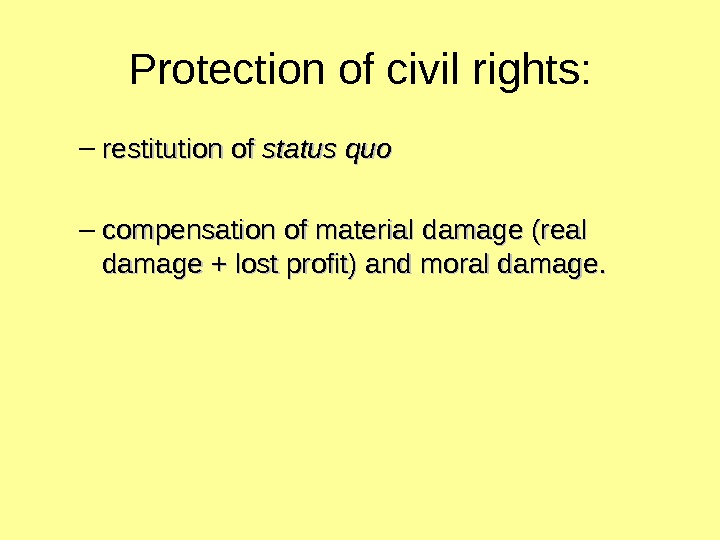 Protection of civil rights:

– restitution of status quo

– compensation of material damage (real damage + lost profit) and moral damage.